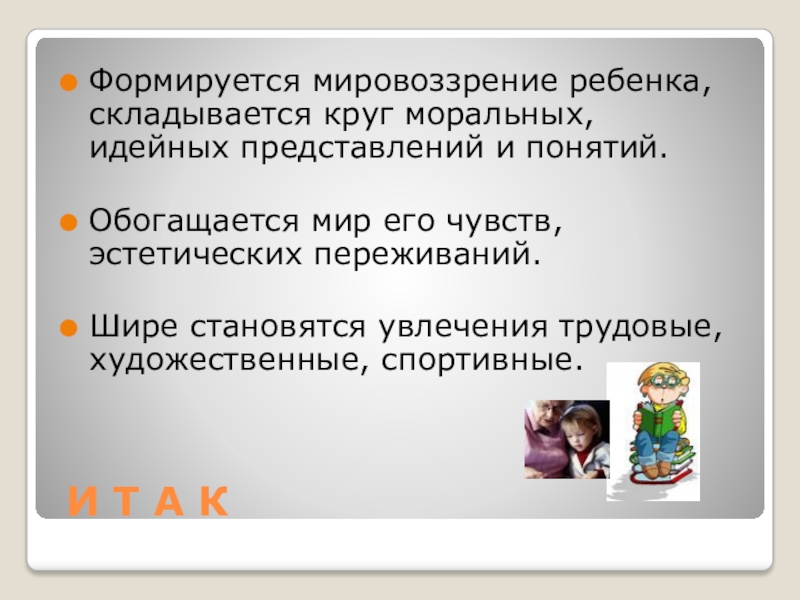 Формируется мировоззрение ребенка, складывается круг моральных, идейных представлений и понятий.

Обогащается мир его чувств, эстетических переживаний.

Шире становятся увлечения трудовые, художественные, спортивные.

И Т А К